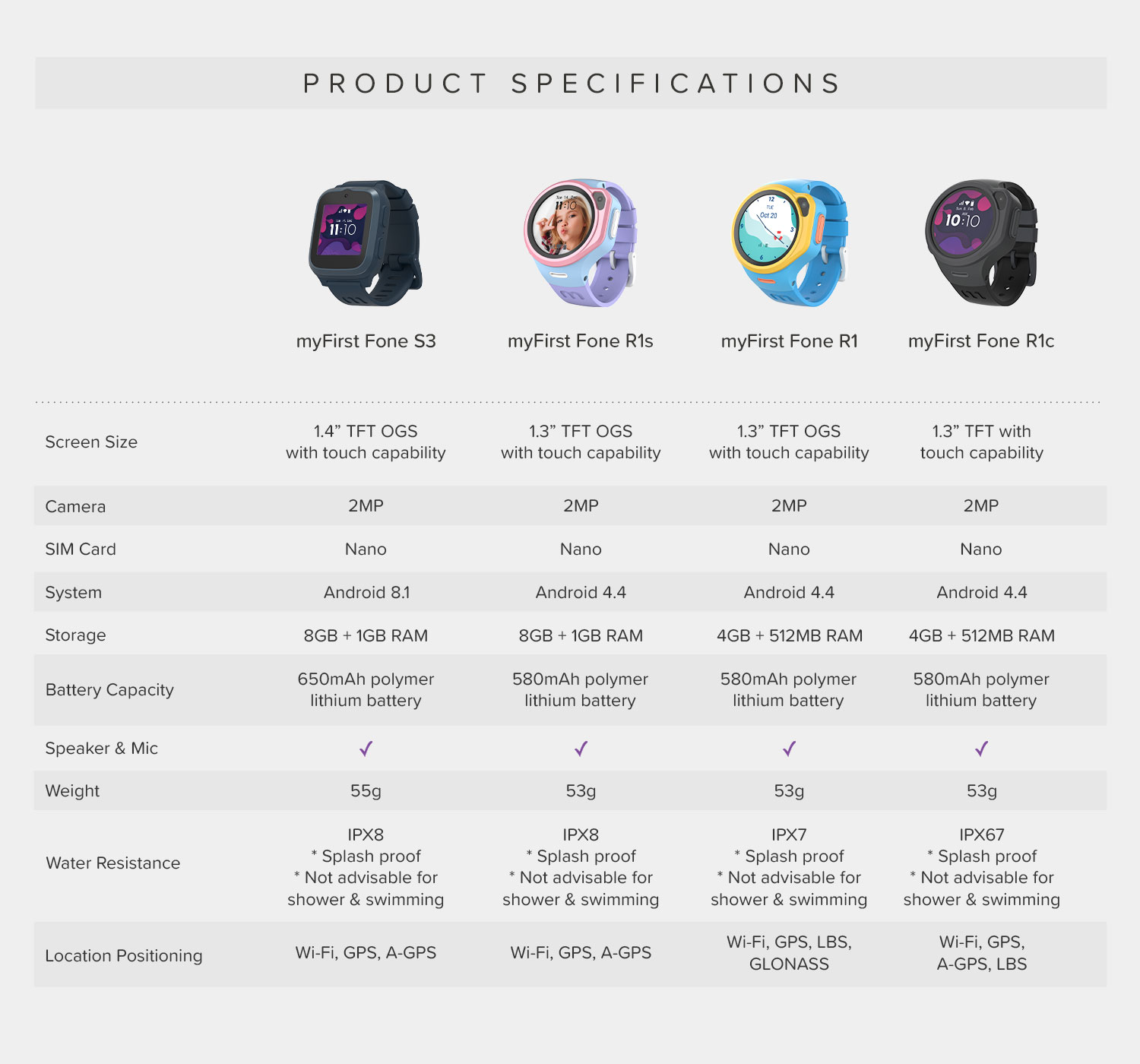 PRODUCT SPECIFICATIONS

| | myFirst Fone S3 | myFirst Fone R1s | myFirst Fone R1 | myFirst Fone R1c |
|---|---|---|---|---|
| Screen Size | 1.4” TFT OGS with touch capability | 1.3” TFT OGS with touch capability | 1.3” TFT OGS with touch capability | 1.3” TFT with touch capability |
| Camera | 2MP | 2MP | 2MP | 2MP |
| SIM Card | Nano | Nano | Nano | Nano |
| System | Android 8.1 | Android 4.4 | Android 4.4 | Android 4.4 |
| Storage | 8GB + 1GB RAM | 8GB + 1GB RAM | 4GB + 512MB RAM | 4GB + 512MB RAM |
| Battery Capacity | 650mAh polymer lithium battery | 580mAh polymer lithium battery | 580mAh polymer lithium battery | 580mAh polymer lithium battery |
| Speaker & Mic | ✓ | ✓ | ✓ | ✓ |
| Weight | 55g | 53g | 53g | 53g |
| Water Resistance | IPX8 * Splash proof * Not advisable for shower & swimming | IPX8 * Splash proof * Not advisable for shower & swimming | IPX7 * Splash proof * Not advisable for shower & swimming | IPX67 * Splash proof * Not advisable for shower & swimming |
| Location Positioning | Wi-Fi, GPS, A-GPS | Wi-Fi, GPS, A-GPS | Wi-Fi, GPS, LBS, GLONASS | Wi-Fi, GPS, A-GPS, LBS |